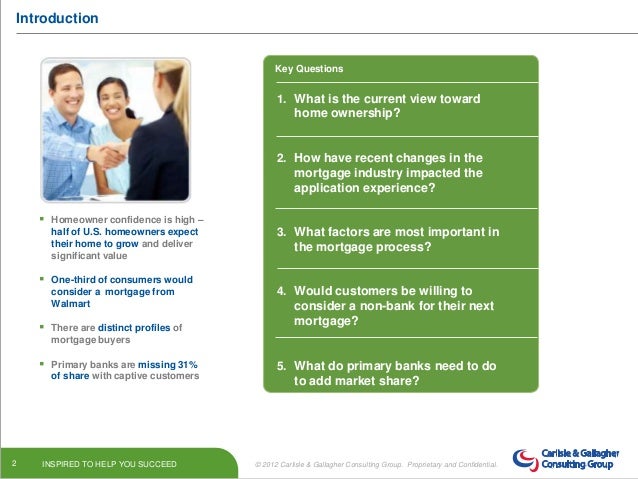 Introduction

- Homeowner confidence is high – half of U.S. homeowners expect their home to grow and deliver significant value
- One-third of consumers would consider a mortgage from Walmart
- There are distinct profiles of mortgage buyers
- Primary banks are missing 31% of share with captive customers

Key Questions

1. What is the current view toward home ownership?
2. How have recent changes in the mortgage industry impacted the application experience?
3. What factors are most important in the mortgage process?
4. Would customers be willing to consider a non-bank for their next mortgage?
5. What do primary banks need to do to add market share?

2 INSPIRED TO HELP YOU SUCCEED

© 2012 Carlisle & Gallagher Consulting Group. Proprietary and Confidential.

Carlisle & Gallagher Consulting Group